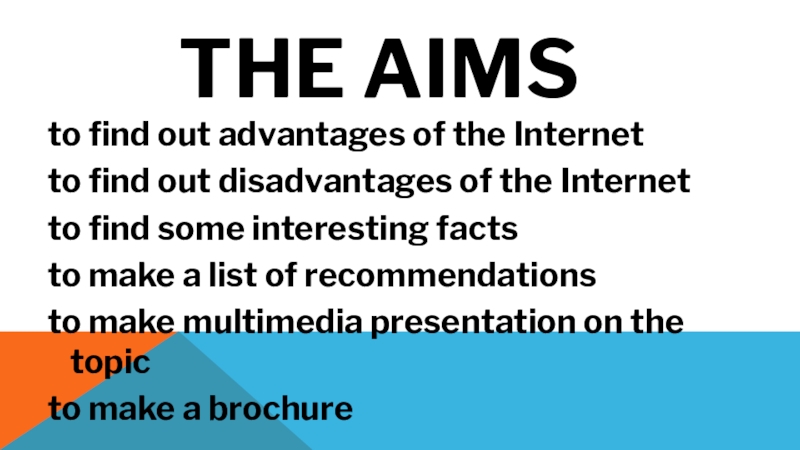 THE AIMS

to find out advantages of the Internet
to find out disadvantages of the Internet
to find some interesting facts
to make a list of recommendations
to make multimedia presentation on the topic
to make a brochure